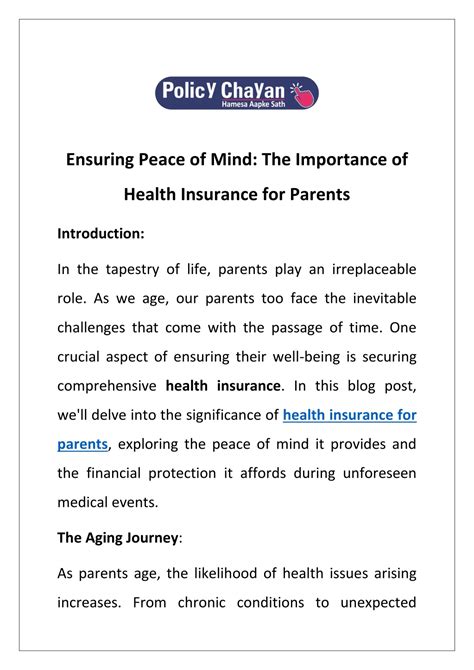 PolicY ChaYan
Hamesa Aapke Sath

Ensuring Peace of Mind: The Importance of Health Insurance for Parents

Introduction:

In the tapestry of life, parents play an irreplaceable role. As we age, our parents too face the inevitable challenges that come with the passage of time. One crucial aspect of ensuring their well-being is securing comprehensive health insurance. In this blog post, we'll delve into the significance of health insurance for parents, exploring the peace of mind it provides and the financial protection it affords during unforeseen medical events.

The Aging Journey:

As parents age, the likelihood of health issues arising increases. From chronic conditions to unexpected